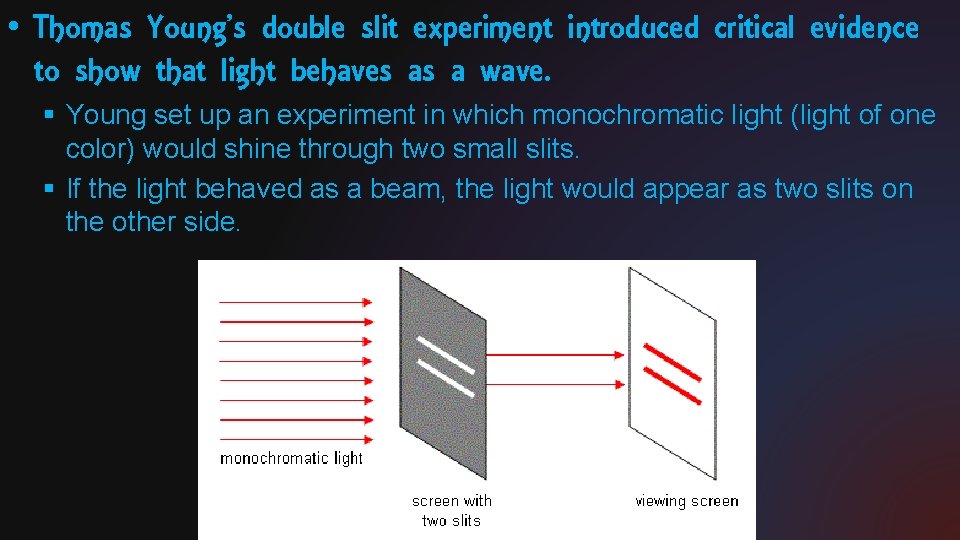 • Thomas Young's double slit experiment introduced critical evidence to show that light behaves as a wave.

▪ Young set up an experiment in which monochromatic light (light of one color) would shine through two small slits.

▪ If the light behaved as a beam, the light would appear as two slits on the other side.

monochromatic light

screen with two slits

viewing screen